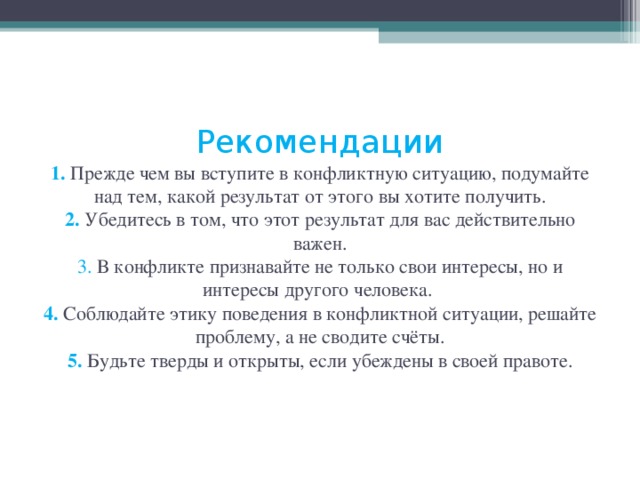 Рекомендации

1. Прежде чем вы вступите в конфликтную ситуацию, подумайте над тем, какой результат от этого вы хотите получить.

2. Убедитесь в том, что этот результат для вас действительно важен.

3. В конфликте признавайте не только свои интересы, но и интересы другого человека.

4. Соблюдайте этику поведения в конфликтной ситуации, решайте проблему, а не сводите счёты.

5. Будьте тверды и открыты, если убеждены в своей правоте.